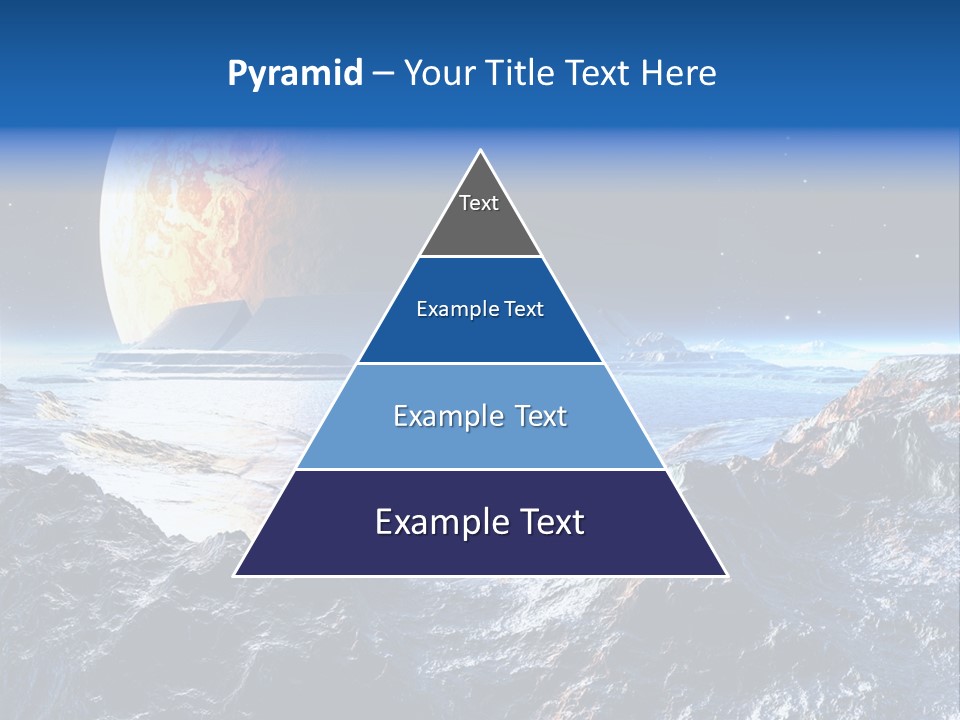 Pyramid – Your Title Text Here

Text

Example Text

Example Text

Example Text